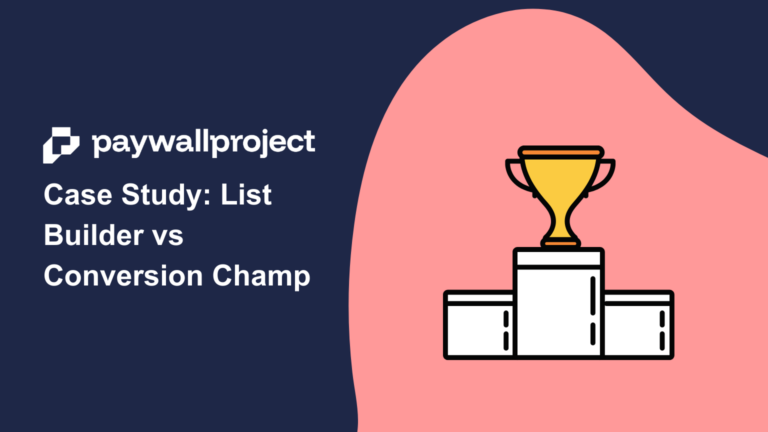 paywallproject

Case Study: List Builder vs Conversion Champ